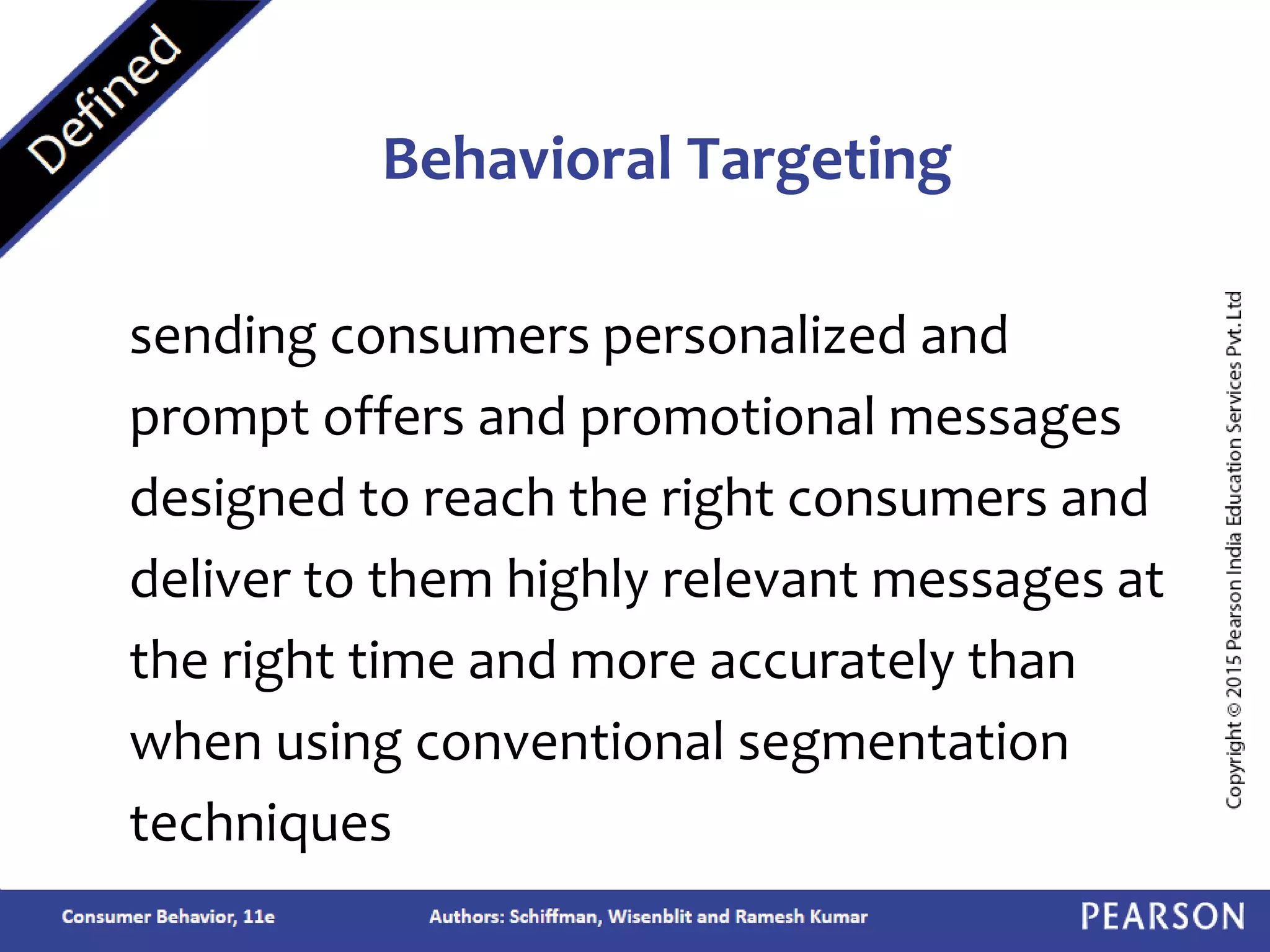 Defined

Behavioral Targeting

sending consumers personalized and prompt offers and promotional messages designed to reach the right consumers and deliver to them highly relevant messages at the right time and more accurately than when using conventional segmentation techniques

Copyright © 2015 Pearson India Education Services Pvt. Ltd

Consumer Behavior, 11e

Authors: Schiffman, Wisenblit and Ramesh Kumar

PEARSON